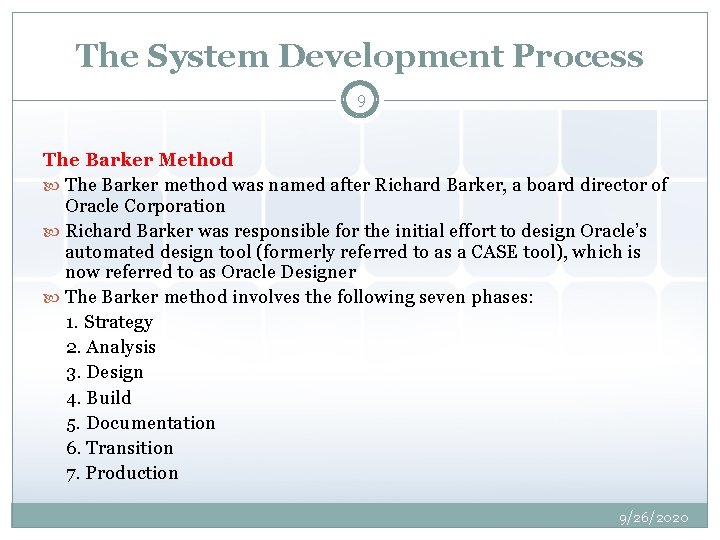 The System Development Process

9

The Barker Method

The Barker method was named after Richard Barker, a board director of Oracle Corporation

Richard Barker was responsible for the initial effort to design Oracle's automated design tool (formerly referred to as a CASE tool), which is now referred to as Oracle Designer

The Barker method involves the following seven phases:

1. Strategy
2. Analysis
3. Design
4. Build
5. Documentation
6. Transition
7. Production

9/26/2020